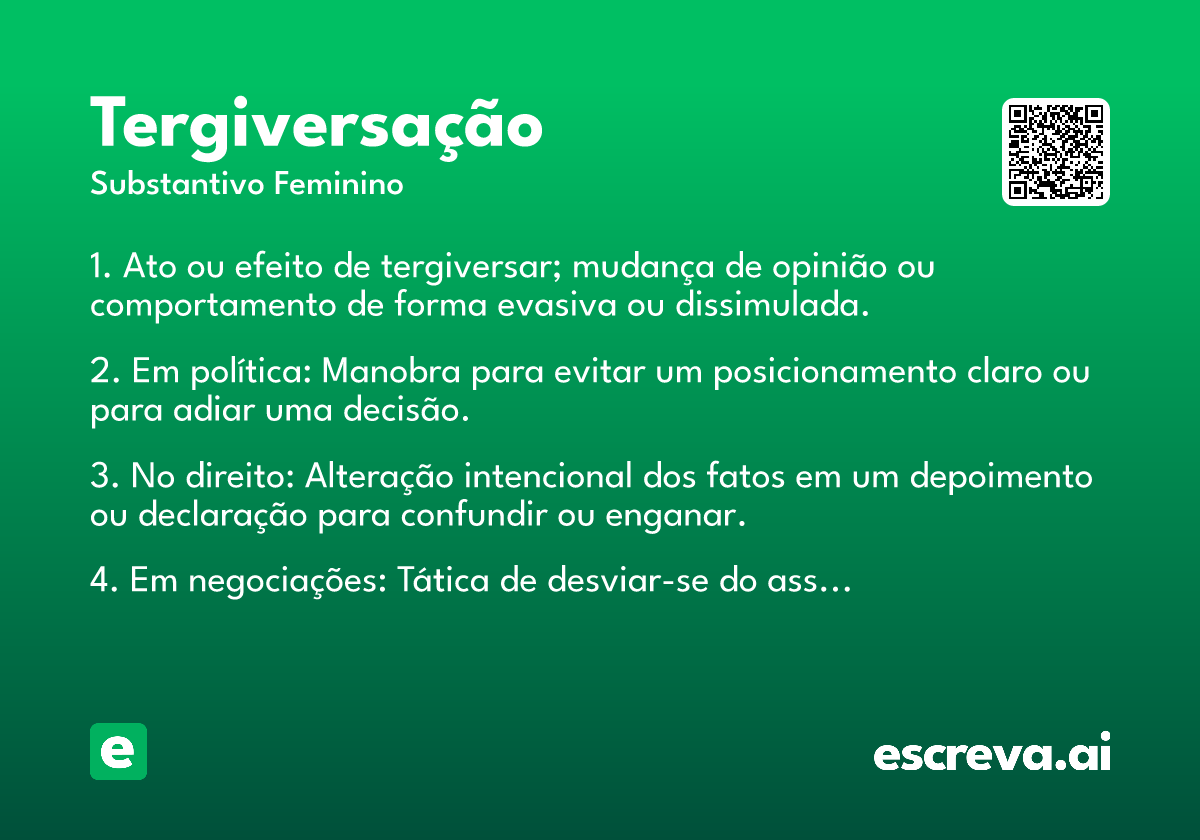 Tergiversação
Substantivo Feminino

1. Ato ou efeito de tergiversar; mudança de opinião ou comportamento de forma evasiva ou dissimulada.

2. Em política: Manobra para evitar um posicionamento claro ou para adiar uma decisão.

3. No direito: Alteração intencional dos fatos em um depoimento ou declaração para confundir ou enganar.

4. Em negociações: Tática de desviar-se do ass...

e

escreva.ai